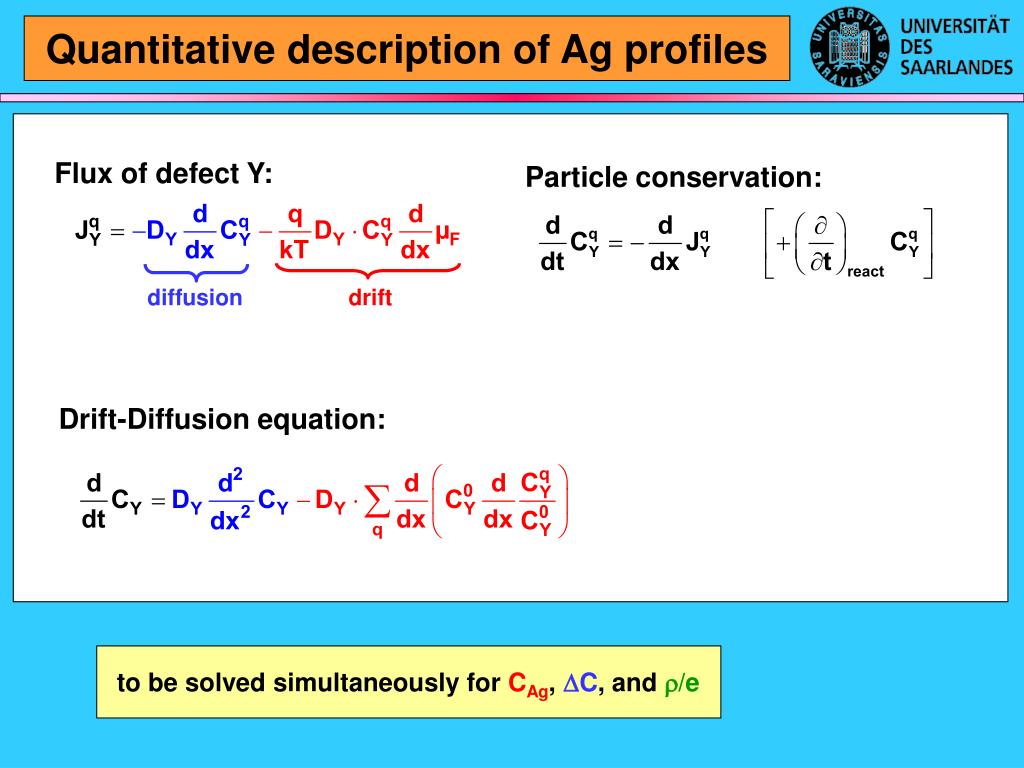 Quantitative description of Ag profiles

UNIVERSITAS SARAVIENSIS

UNIVERSITÄT DES SAARLANDES

Flux of defect Y:

$J_Y^q = -D_Y \frac{d}{dx} C_Y^q - \frac{q}{kT} D_Y \cdot C_Y^q \frac{d}{dx} \mu_F$

diffusion

drift

Particle conservation:

$\frac{d}{dt} C_Y^q = -\frac{d}{dx} J_Y^q \quad \left[ + \left( \frac{\partial}{\partial t} \right)_{react} C_Y^q \right]$

Drift-Diffusion equation:

$\frac{d}{dt} C_Y = D_Y \frac{d^2}{dx^2} C_Y - D_Y \cdot \sum_q \frac{d}{dx} \left( C_Y^0 \frac{d}{dx} \frac{C_Y^q}{C_Y^0} \right)$

to be solved simultaneously for $C_{Ag}$, $\Delta C$, and $\rho/e$